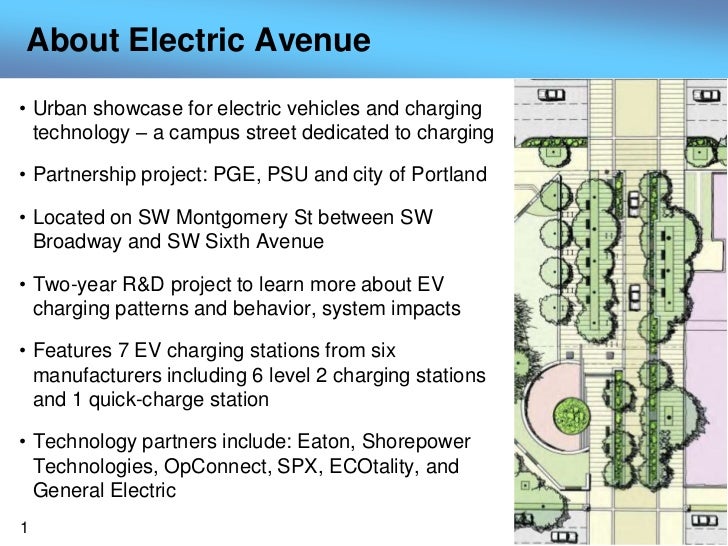 About Electric Avenue

• Urban showcase for electric vehicles and charging technology – a campus street dedicated to charging

• Partnership project: PGE, PSU and city of Portland

• Located on SW Montgomery St between SW Broadway and SW Sixth Avenue

• Two-year R&D project to learn more about EV charging patterns and behavior, system impacts

• Features 7 EV charging stations from six manufacturers including 6 level 2 charging stations and 1 quick-charge station

• Technology partners include: Eaton, Shorepower Technologies, OpConnect, SPX, ECOtality, and General Electric

1